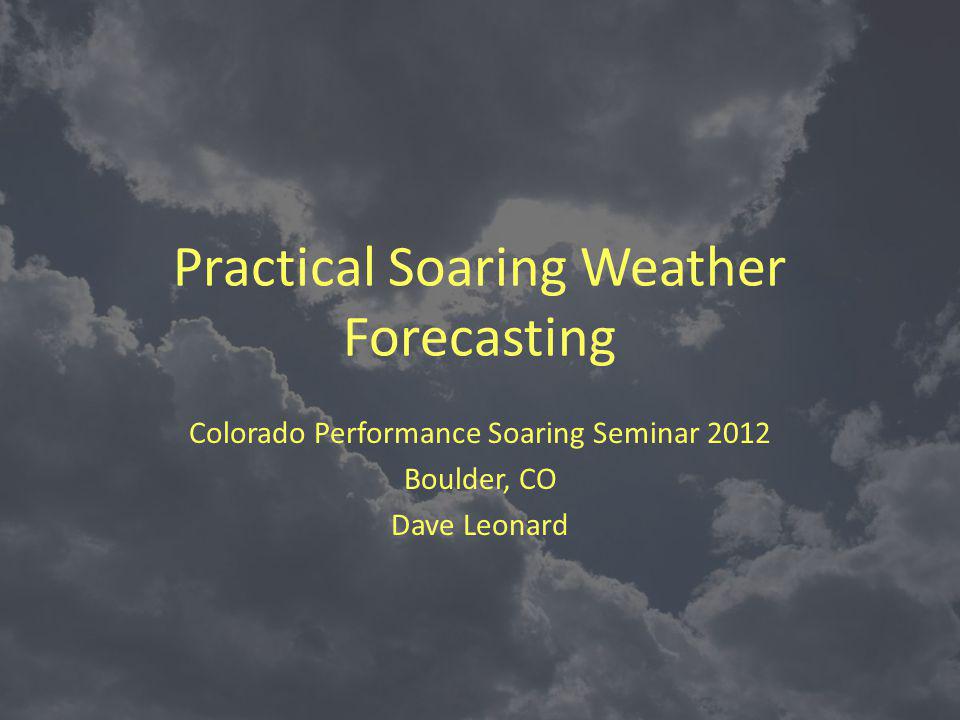 Practical Soaring Weather Forecasting

Colorado Performance Soaring Seminar 2012
Boulder, CO
Dave Leonard